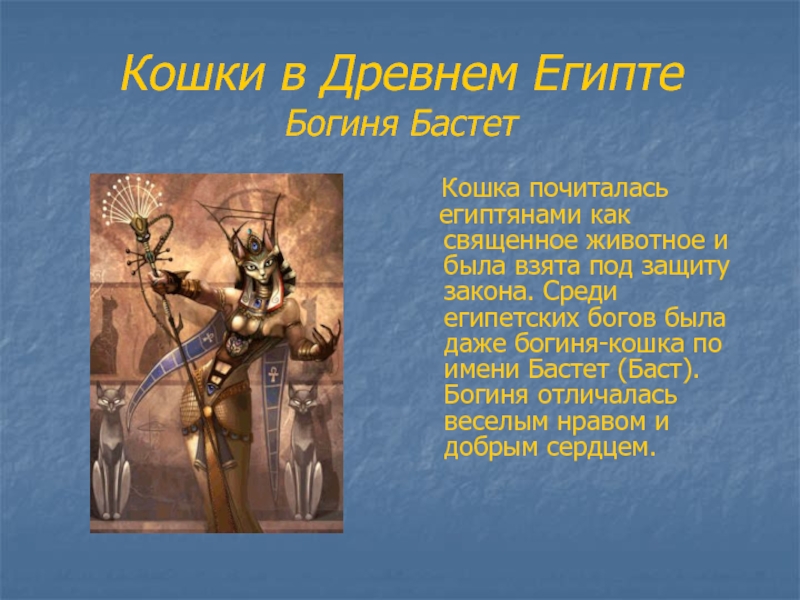 Кошки в Древнем Египте
Богиня Бастет

Кошка почиталась египтянами как священное животное и была взята под защиту закона. Среди египетских богов была даже богиня-кошка по имени Бастет (Баст). Богиня отличалась веселым нравом и добрым сердцем.